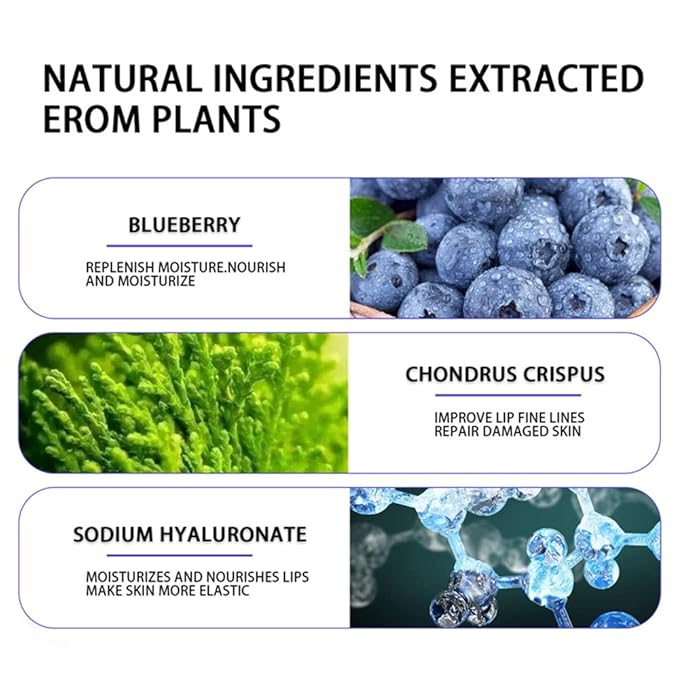 NATURAL INGREDIENTS EXTRACTED EROM PLANTS

BLUEBERRY

REPLENISH MOISTURE.NOURISH AND MOISTURIZE

CHONDRUS CRISPUS

IMPROVE LIP FINE LINES
REPAIR DAMAGED SKIN

SODIUM HYALURONATE

MOISTURIZES AND NOURISHES LIPS
MAKE SKIN MORE ELASTIC